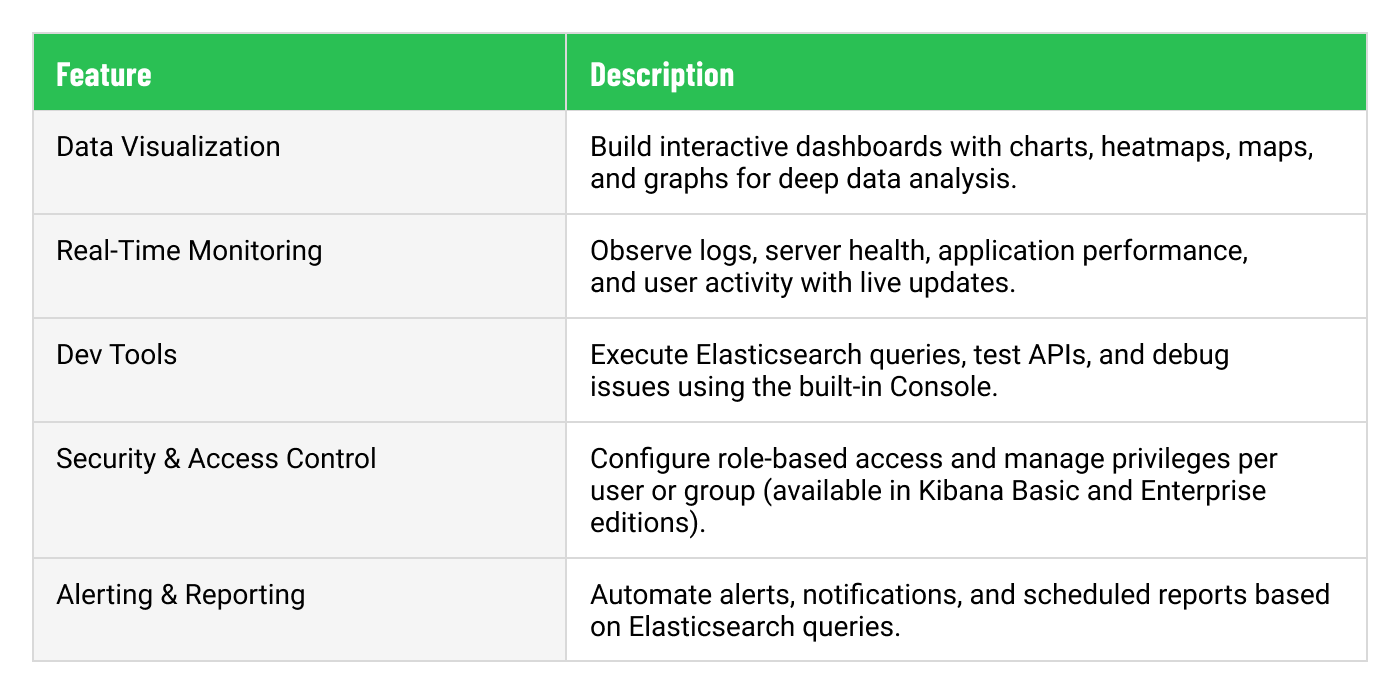 | Feature | Description |
|---|---|
| Data Visualization | Build interactive dashboards with charts, heatmaps, maps, and graphs for deep data analysis. |
| Real-Time Monitoring | Observe logs, server health, application performance, and user activity with live updates. |
| Dev Tools | Execute Elasticsearch queries, test APIs, and debug issues using the built-in Console. |
| Security & Access Control | Configure role-based access and manage privileges per user or group (available in Kibana Basic and Enterprise editions). |
| Alerting & Reporting | Automate alerts, notifications, and scheduled reports based on Elasticsearch queries. |